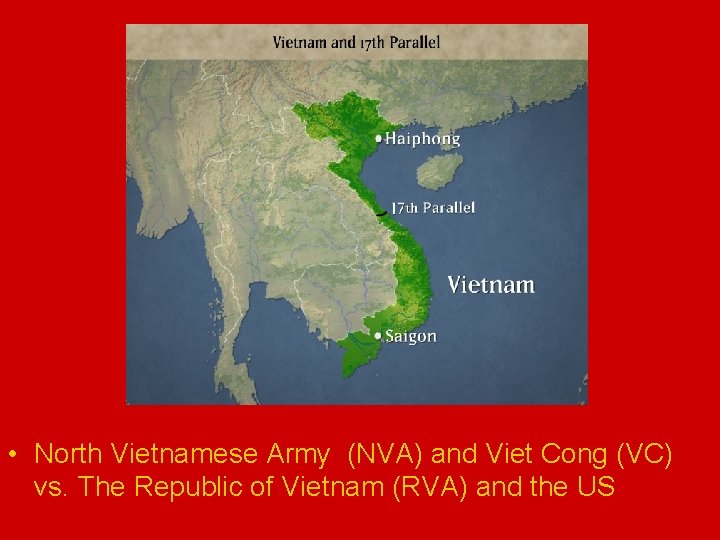 Vietnam and 17th Parallel

Haiphong

17th Parallel

Vietnam

Saigon

• North Vietnamese Army (NVA) and Viet Cong (VC) vs. The Republic of Vietnam (RVA) and the US